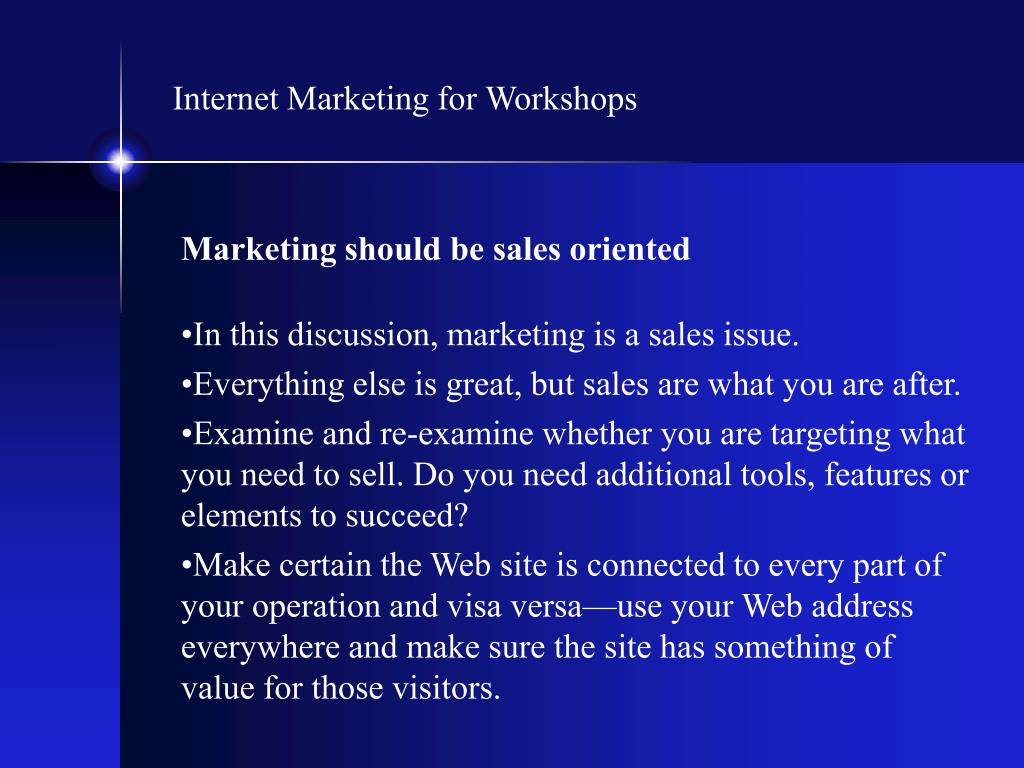 Internet Marketing for Workshops

Marketing should be sales oriented

•In this discussion, marketing is a sales issue.

•Everything else is great, but sales are what you are after.

•Examine and re-examine whether you are targeting what you need to sell. Do you need additional tools, features or elements to succeed?

•Make certain the Web site is connected to every part of your operation and visa versa—use your Web address everywhere and make sure the site has something of value for those visitors.